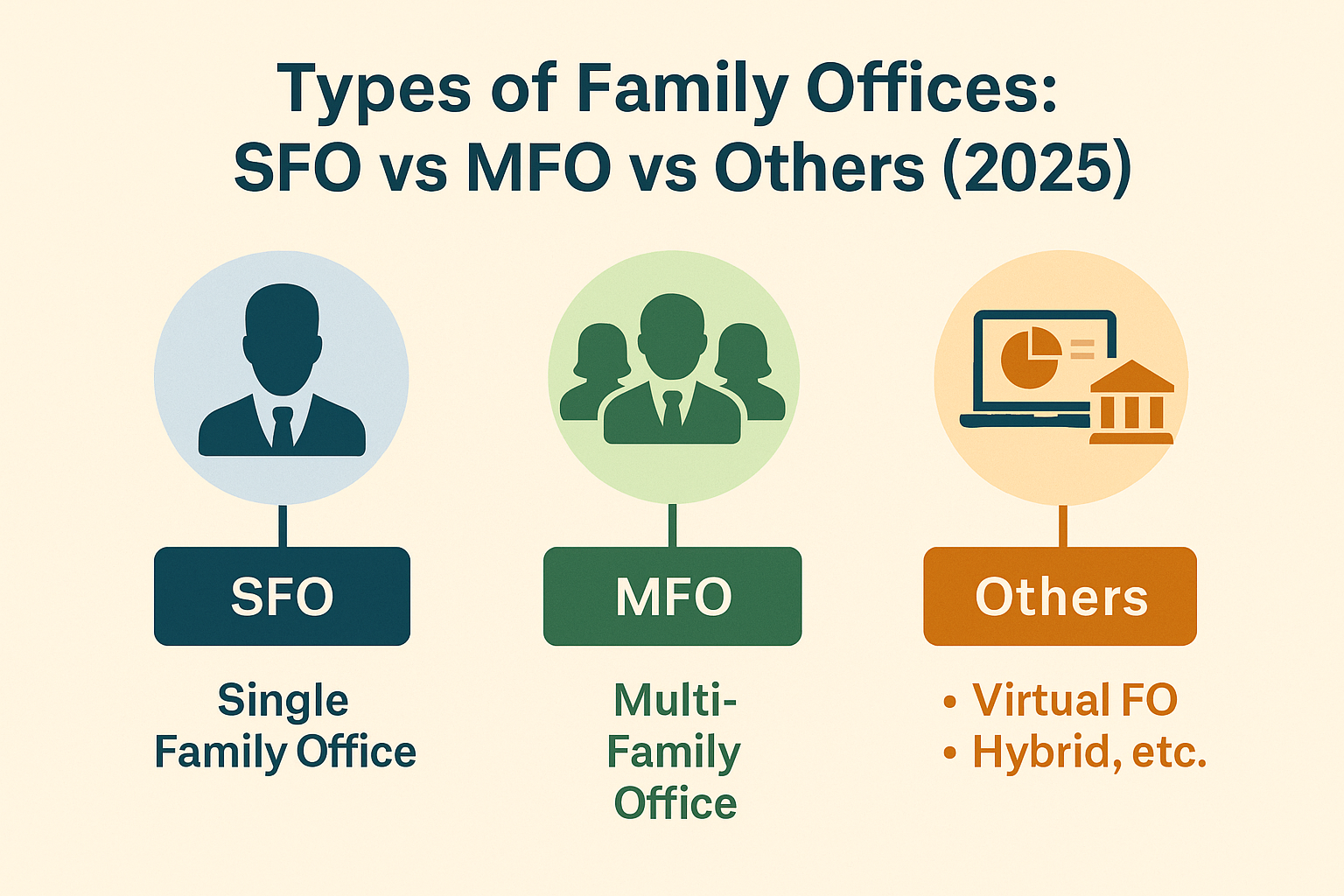 Types of Family Offices:
SFO vs MFO vs Others (2025)

SFO

Single Family Office

MFO

Multi-Family Office

Others

• Virtual FO
• Hybrid, etc.